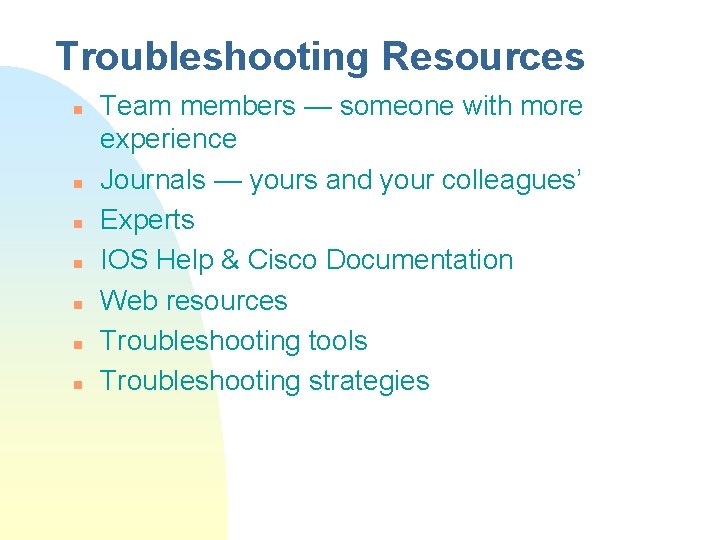 Troubleshooting Resources

- Team members — someone with more experience
- Journals — yours and your colleagues’
- Experts
- IOS Help & Cisco Documentation
- Web resources
- Troubleshooting tools
- Troubleshooting strategies